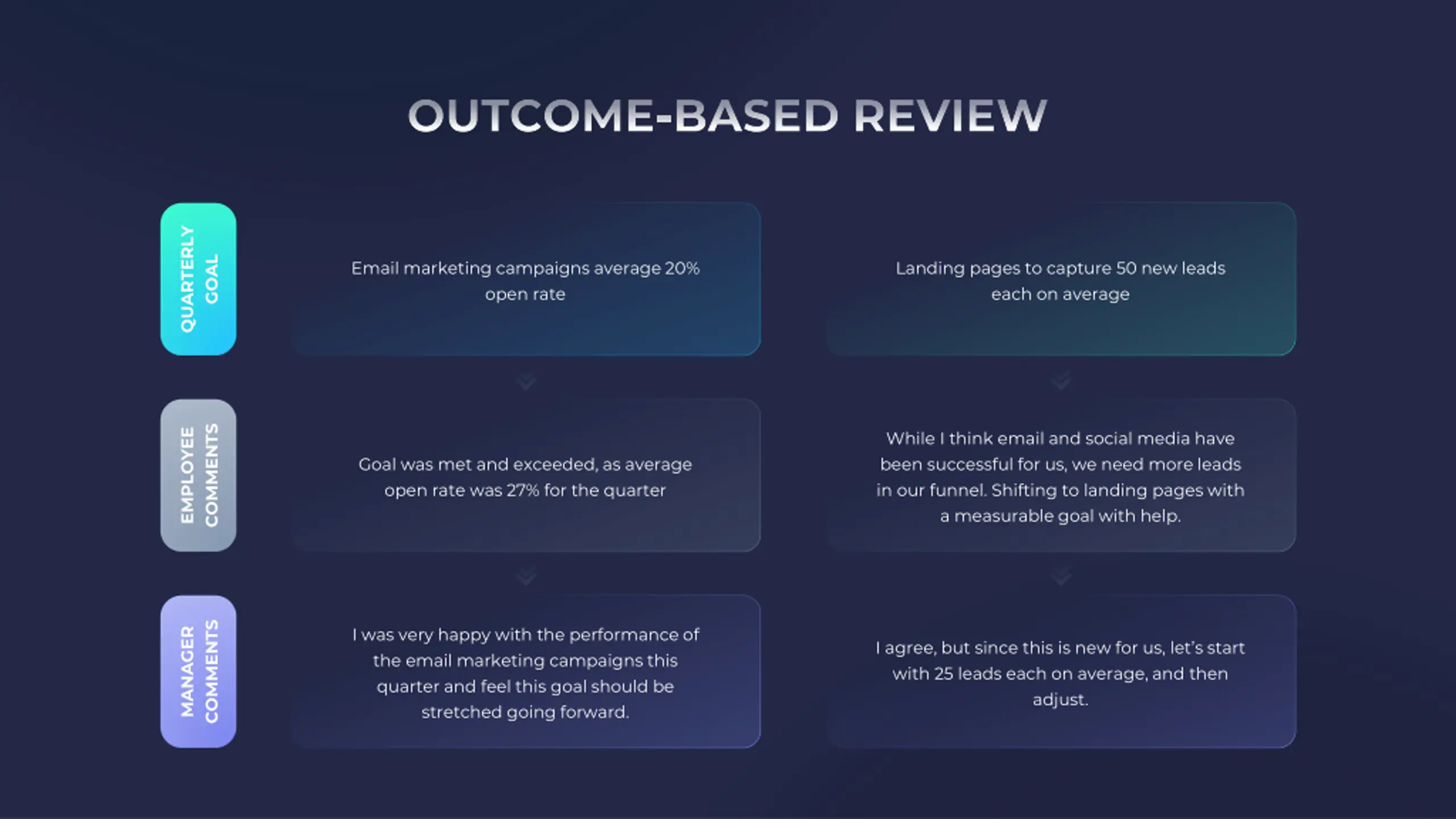 OUTCOME-BASED REVIEW

| | | |
|---|---|---|
| QUARTERLY GOAL | Email marketing campaigns average 20% open rate | Landing pages to capture 50 new leads each on average |
| EMPLOYEE COMMENTS | Goal was met and exceeded, as average open rate was 27% for the quarter | While I think email and social media have been successful for us, we need more leads in our funnel. Shifting to landing pages with a measurable goal with help. |
| MANAGER COMMENTS | I was very happy with the performance of the email marketing campaigns this quarter and feel this goal should be stretched going forward. | I agree, but since this is new for us, let's start with 25 leads each on average, and then adjust. |